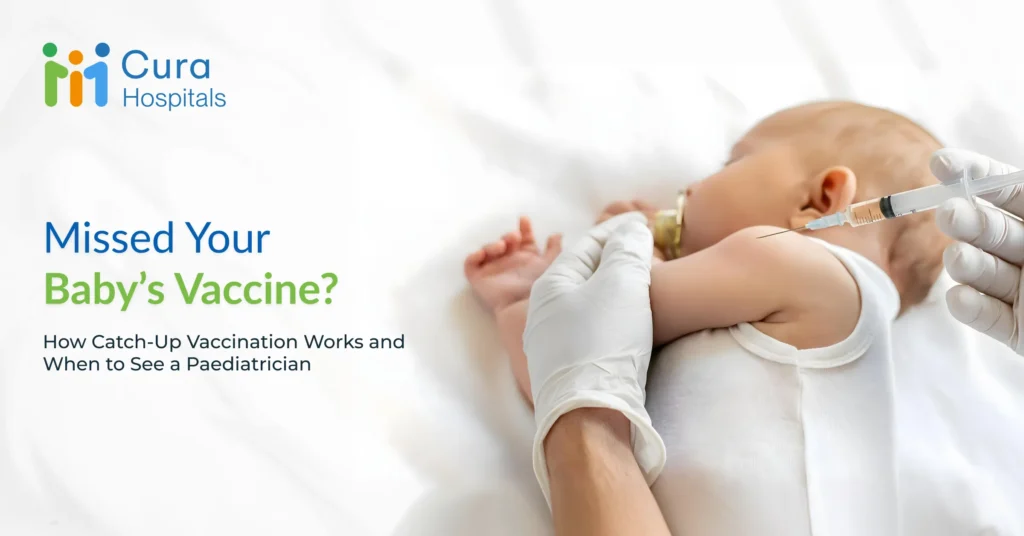 Cura
Hospitals

Missed Your
Baby's Vaccine?

How Catch-Up Vaccination Works and When to See a Paediatrician